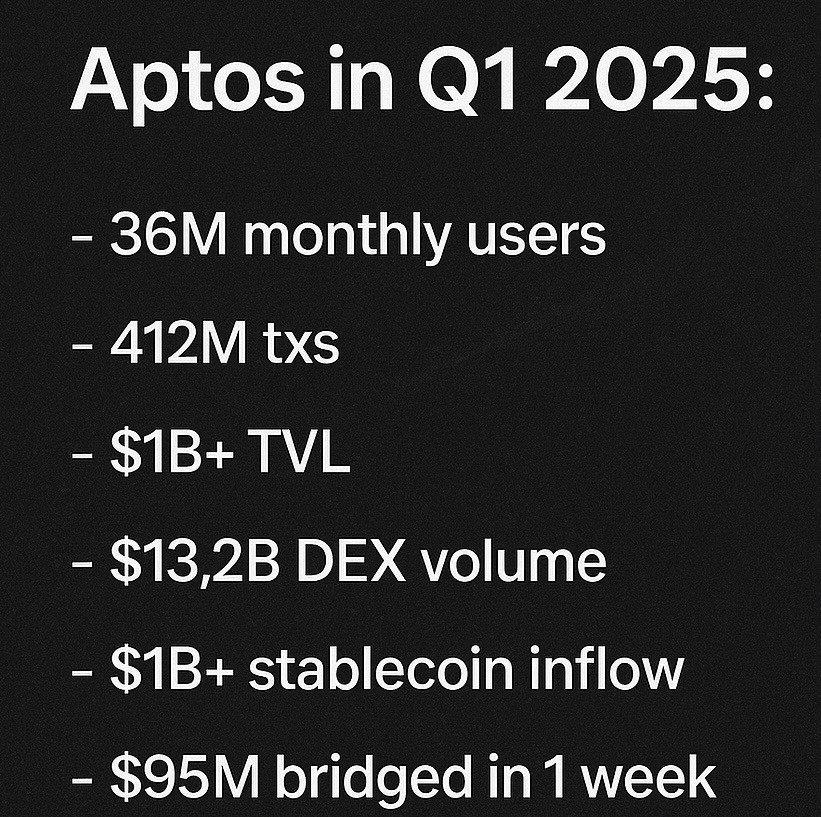 Aptos in Q1 2025:

- 36M monthly users

- 412M txs

- \$1B+ TVL

- \$13,2B DEX volume

- \$1B+ stablecoin inflow

- \$95M bridged in 1 week